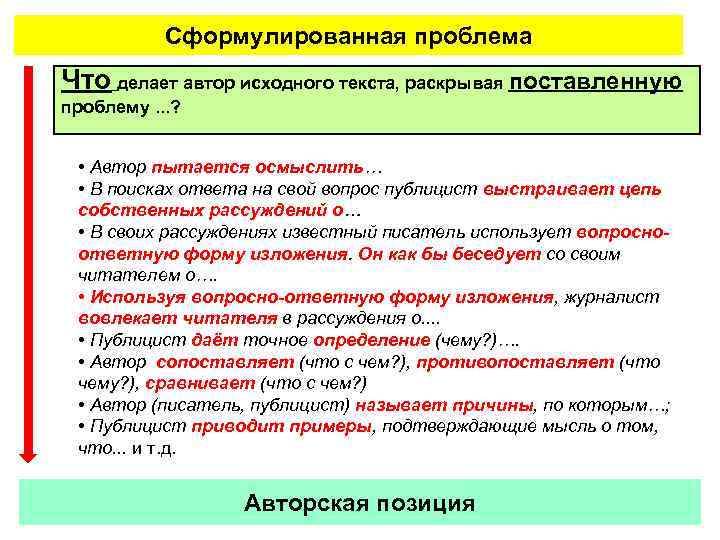 Сформулированная проблема

Что делает автор исходного текста, раскрывая поставленную проблему ...?

• Автор пытается осмыслить…
• В поисках ответа на свой вопрос публицист выстраивает цепь собственных рассуждений о…
• В своих рассуждениях известный писатель использует вопросно-ответную форму изложения. Он как бы беседует со своим читателем о….
• Используя вопросно-ответную форму изложения, журналист вовлекает читателя в рассуждения о....
• Публицист даёт точное определение (чему?)….
• Автор сопоставляет (что с чем?), противопоставляет (что чему?), сравнивает (что с чем?)
• Автор (писатель, публицист) называет причины, по которым…;
• Публицист приводит примеры, подтверждающие мысль о том, что... и т.д.

Авторская позиция